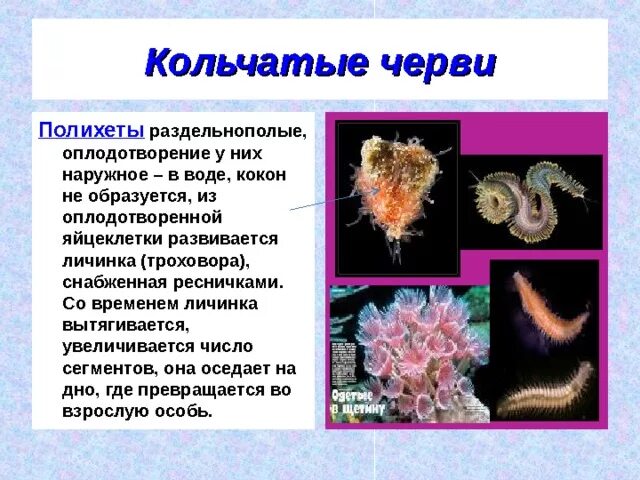 Кольчатые черви

Полихеты раздельнополые, оплодотворение у них наружное – в воде, кокон не образуется, из оплодотворенной яйцеклетки развивается личинка (троховора), снабженная ресничками. Со временем личинка вытягивается, увеличивается число сегментов, она оседает на дно, где превращается во взрослую особь.

Одетые в щетину